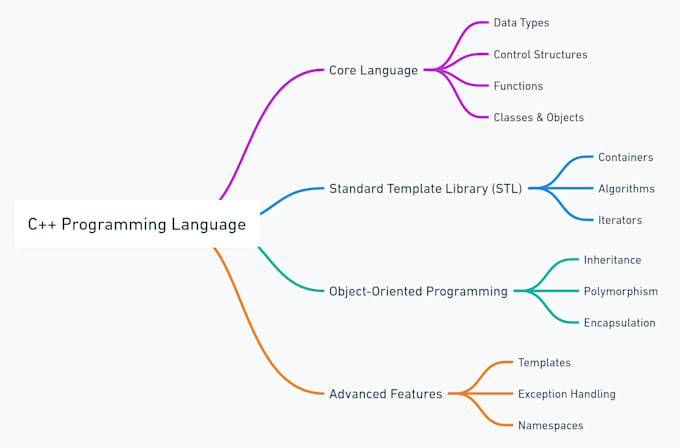 C++ Programming Language

Core Language
Data Types
Control Structures
Functions
Classes & Objects

Standard Template Library (STL)
Containers
Algorithms
Iterators

Object-Oriented Programming
Inheritance
Polymorphism
Encapsulation

Advanced Features
Templates
Exception Handling
Namespaces